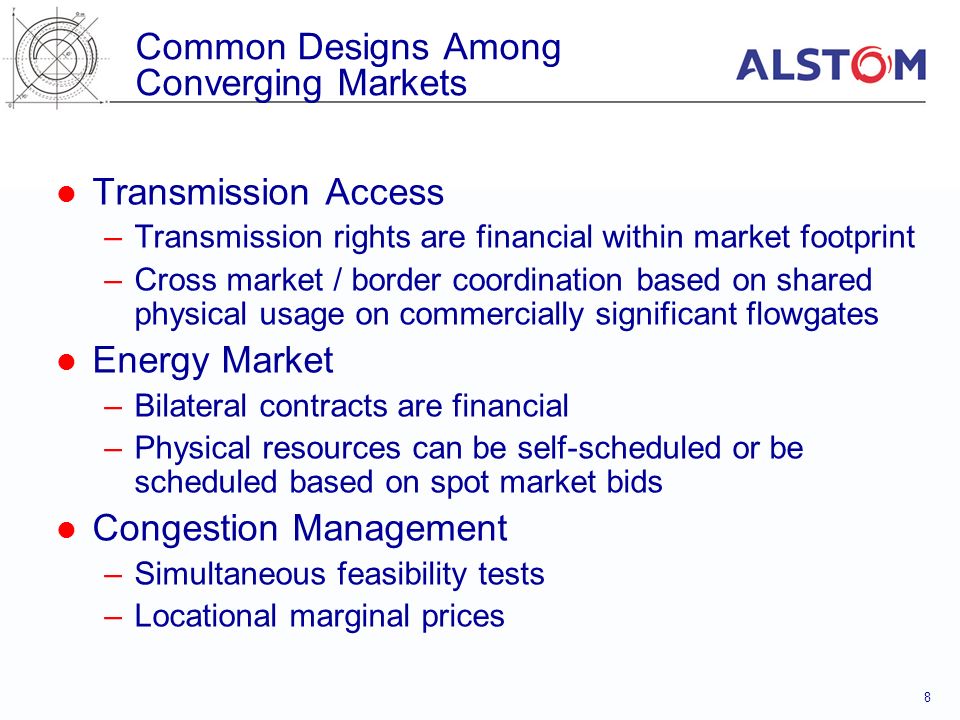 Common Designs Among Converging Markets

ALSTOM

● Transmission Access
– Transmission rights are financial within market footprint
– Cross market / border coordination based on shared physical usage on commercially significant flowgates

● Energy Market
– Bilateral contracts are financial
– Physical resources can be self-scheduled or be scheduled based on spot market bids

● Congestion Management
– Simultaneous feasibility tests
– Locational marginal prices

8